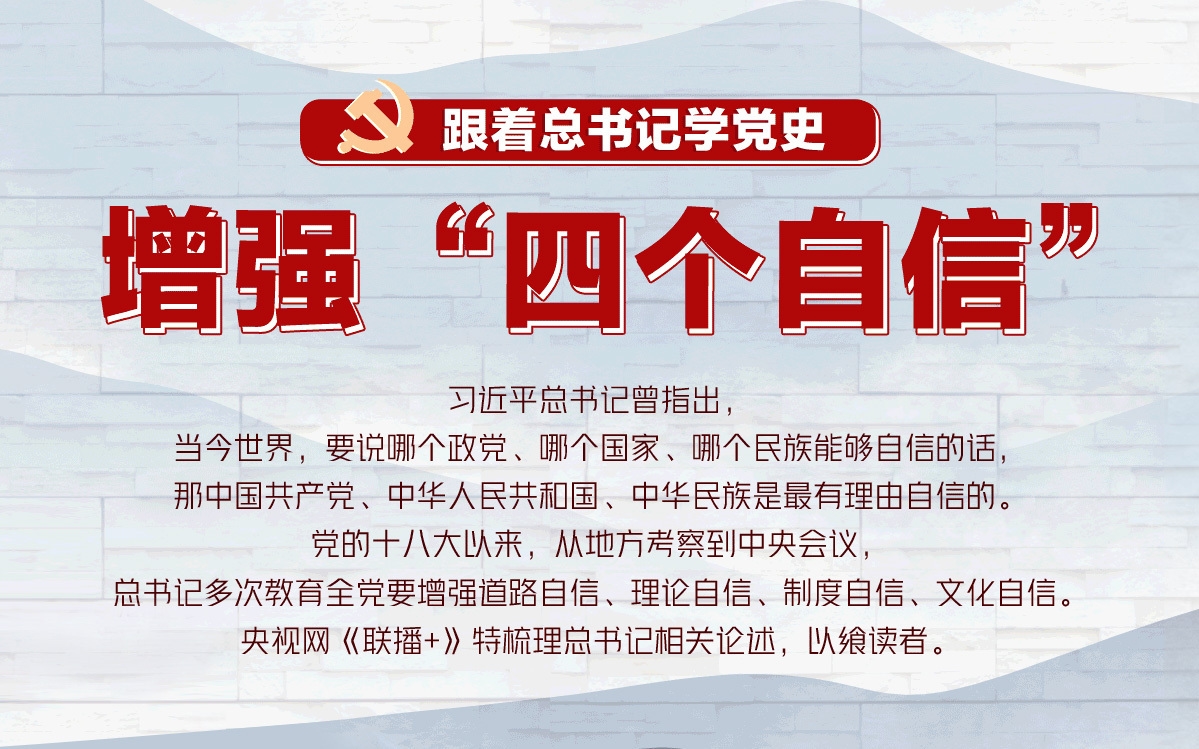 跟着总书记学党史

增强“四个自信”

习近平总书记曾指出，
当今世界，要说哪个政党、哪个国家、哪个民族能够自信的话，
那中国共产党、中华人民共和国、中华民族是最有理由自信的。
党的十八大以来，从地方考察到中央会议，
总书记多次教育全党要增强道路自信、理论自信、制度自信、文化自信。
央视网《联播+》特梳理总书记相关论述，以飨读者。